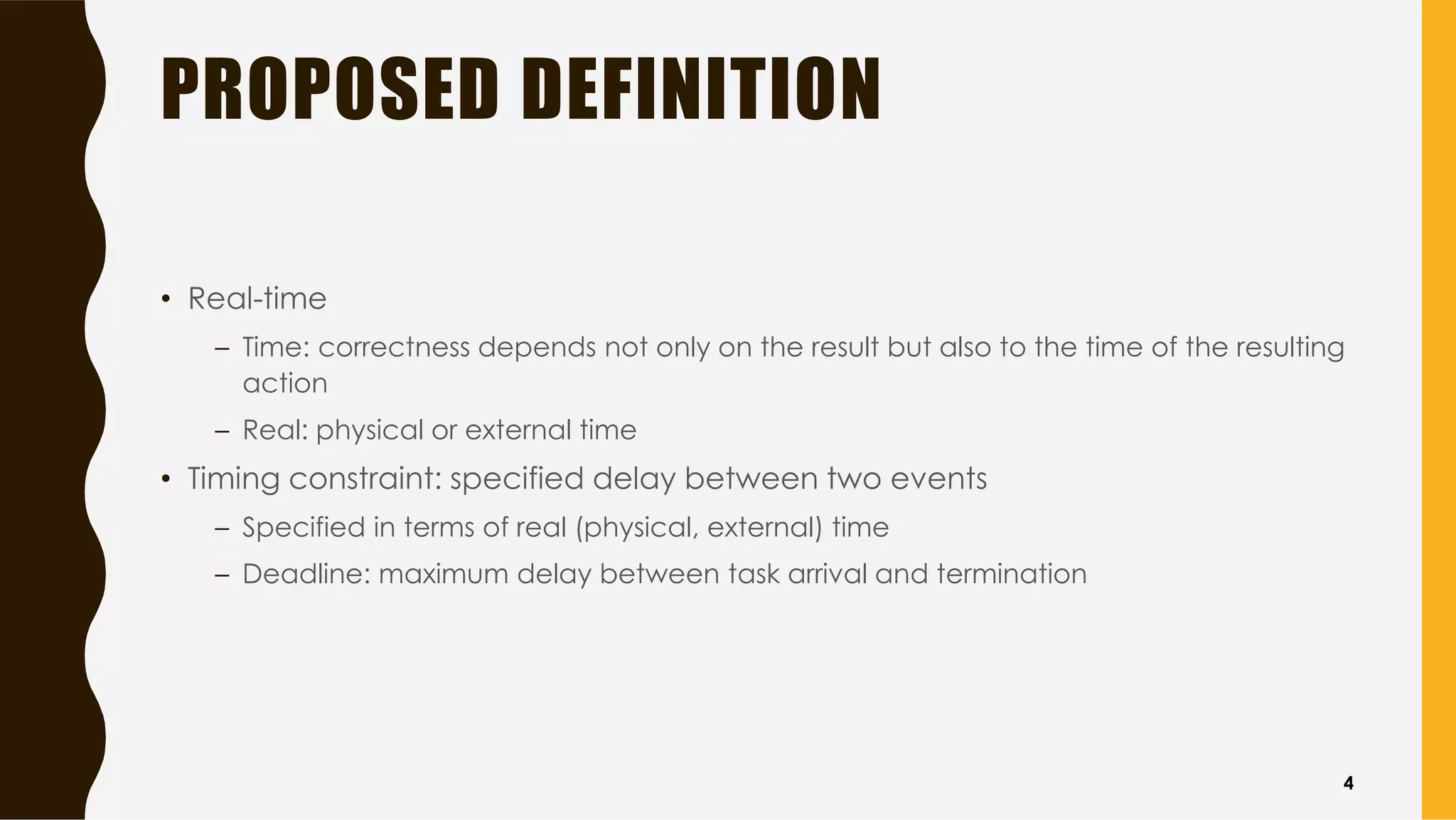 PROPOSED DEFINITION

• Real-time

– Time: correctness depends not only on the result but also to the time of the resulting action

– Real: physical or external time

• Timing constraint: specified delay between two events

– Specified in terms of real (physical, external) time

– Deadline: maximum delay between task arrival and termination

4